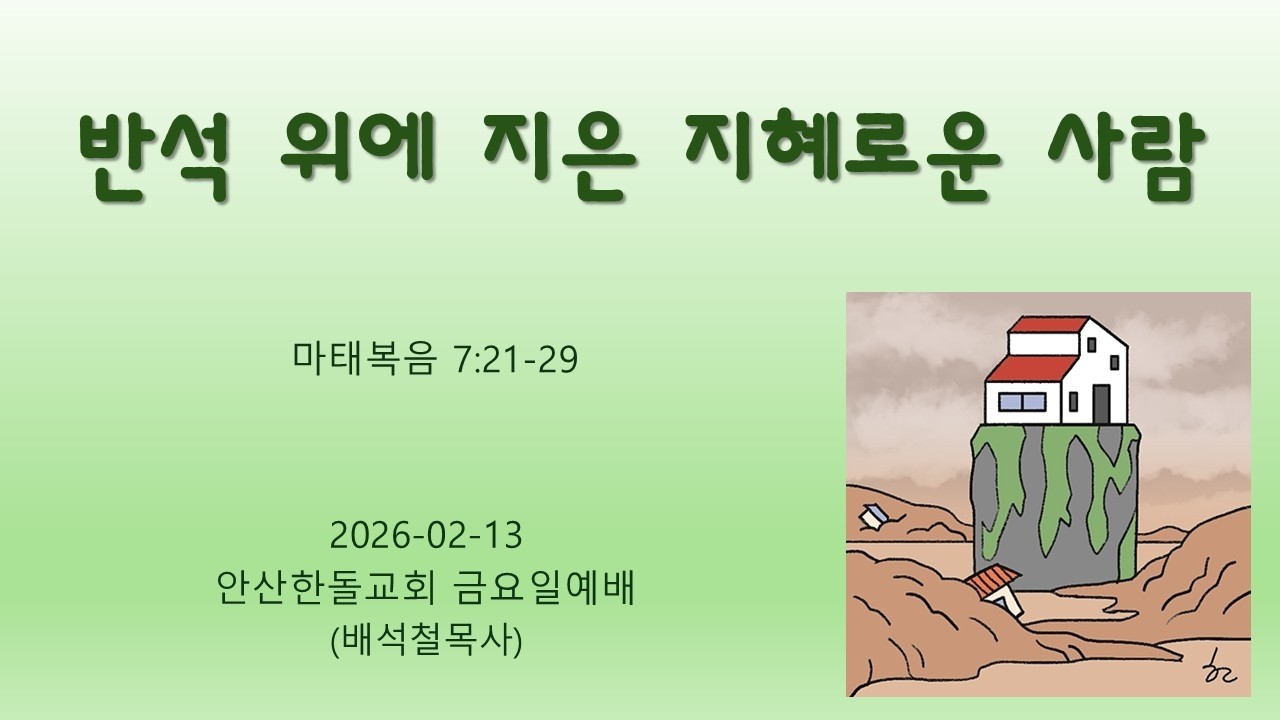 반석 위에 지은 지혜로운 사람

마태복음 7:21-29

2026-02-13
안산한돌교회 금요일예배
(배석철목사)